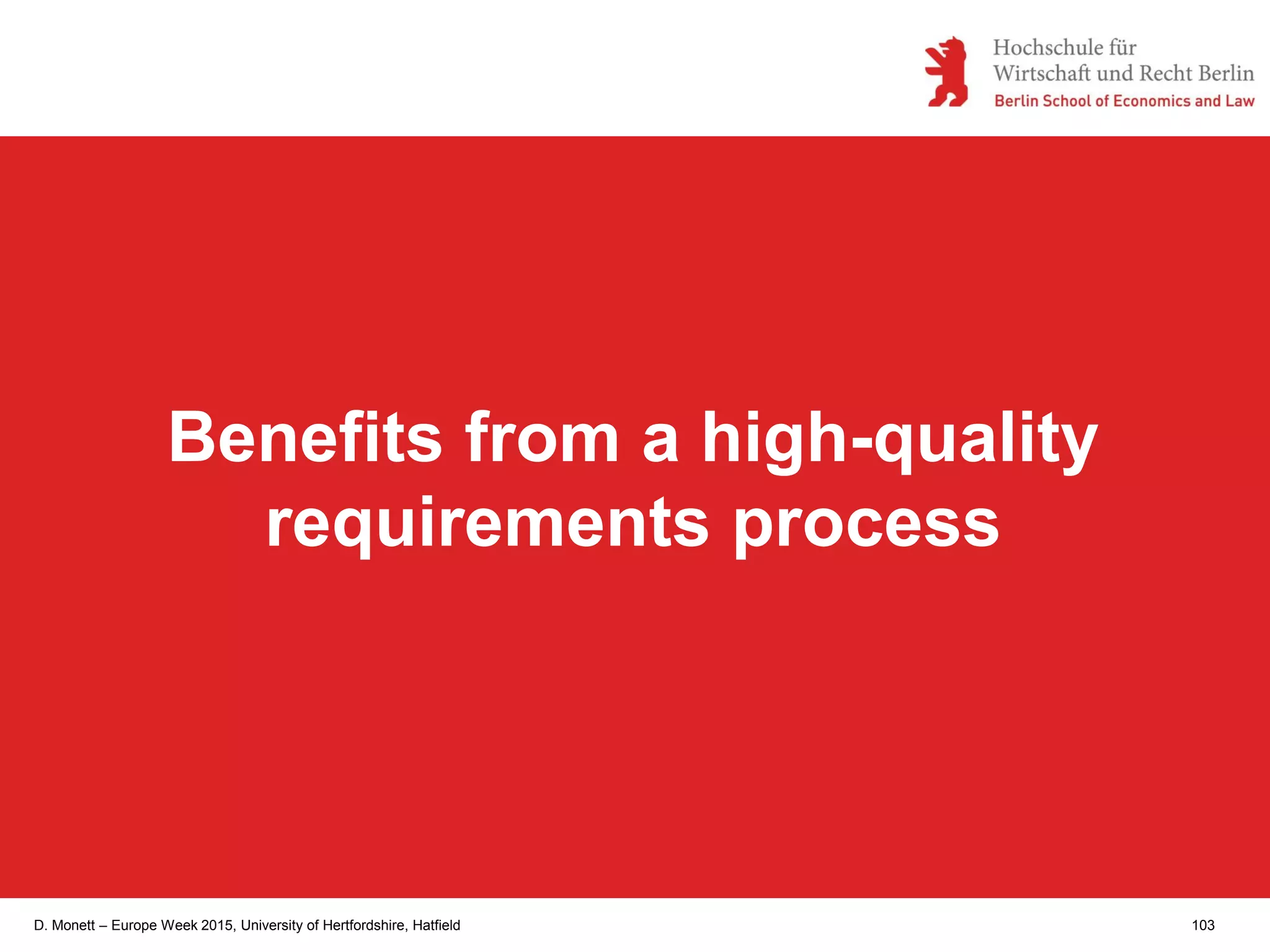 Hochschule für
Wirtschaft und Recht Berlin
Berlin School of Economics and Law

Benefits from a high-quality requirements process

D. Monett – Europe Week 2015, University of Hertfordshire, Hatfield

103